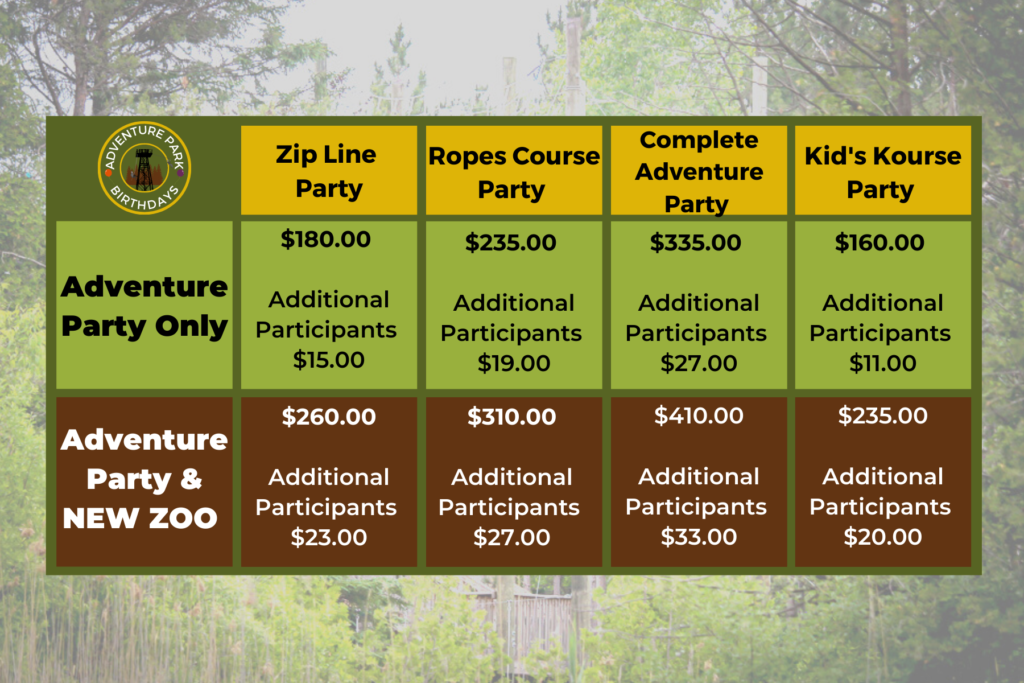 | ADVENTURE PARK BIRTHDAYS | Zip Line Party | Ropes Course Party | Complete Adventure Party | Kid's Kourse Party |
|---|---|---|---|---|
| Adventure Party Only | \$180.00 Additional Participants \$15.00 | \$235.00 Additional Participants \$19.00 | \$335.00 Additional Participants \$27.00 | \$160.00 Additional Participants \$11.00 |
| Adventure Party & NEW ZOO | \$260.00 Additional Participants \$23.00 | \$310.00 Additional Participants \$27.00 | \$410.00 Additional Participants \$33.00 | \$235.00 Additional Participants \$20.00 |